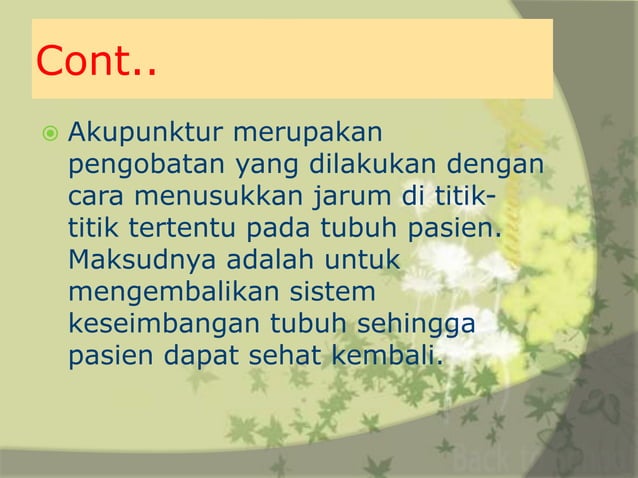 Cont..

Akupunktur merupakan pengobatan yang dilakukan dengan cara menusukkan jarum di titik-titik tertentu pada tubuh pasien. Maksudnya adalah untuk mengembalikan sistem keseimbangan tubuh sehingga pasien dapat sehat kembali.